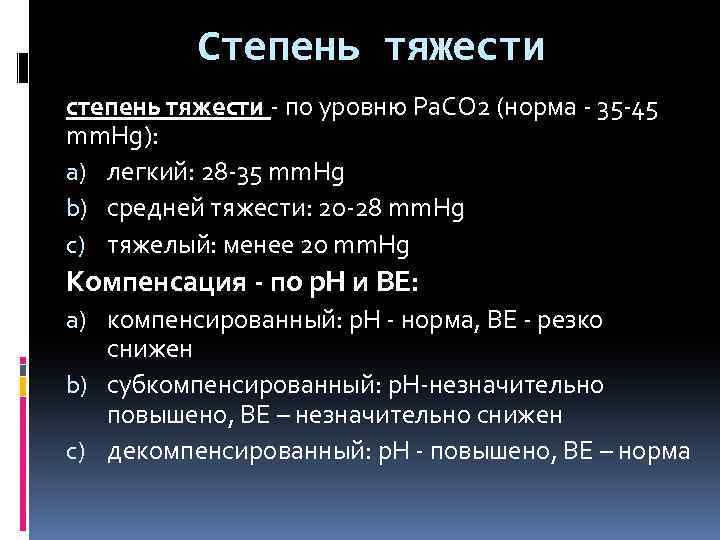 Степень тяжести

степень тяжести - по уровню PaCO2 (норма - 35-45 mmHg):

a) легкий: 28-35 mmHg
b) средней тяжести: 20-28 mmHg
c) тяжелый: менее 20 mmHg

Компенсация - по pH и BE:

a) компенсированный: pH - норма, BE - резко снижен
b) субкомпенсированный: pH-незначительно повышено, BE – незначительно снижен
c) декомпенсированный: pH - повышено, BE – норма